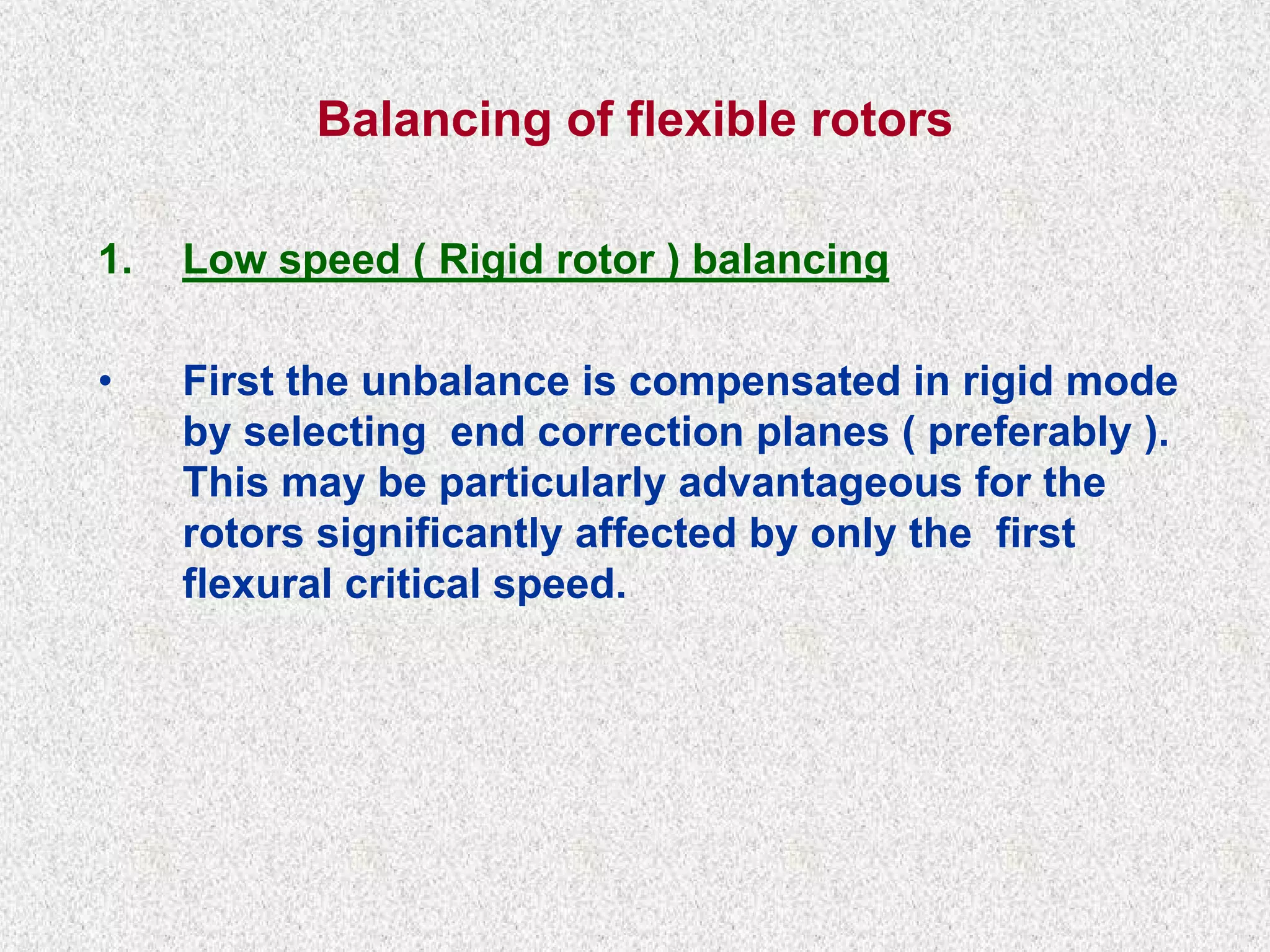 Balancing of flexible rotors

1. Low speed ( Rigid rotor ) balancing

• First the unbalance is compensated in rigid mode by selecting end correction planes ( preferably ). This may be particularly advantageous for the rotors significantly affected by only the first flexural critical speed.